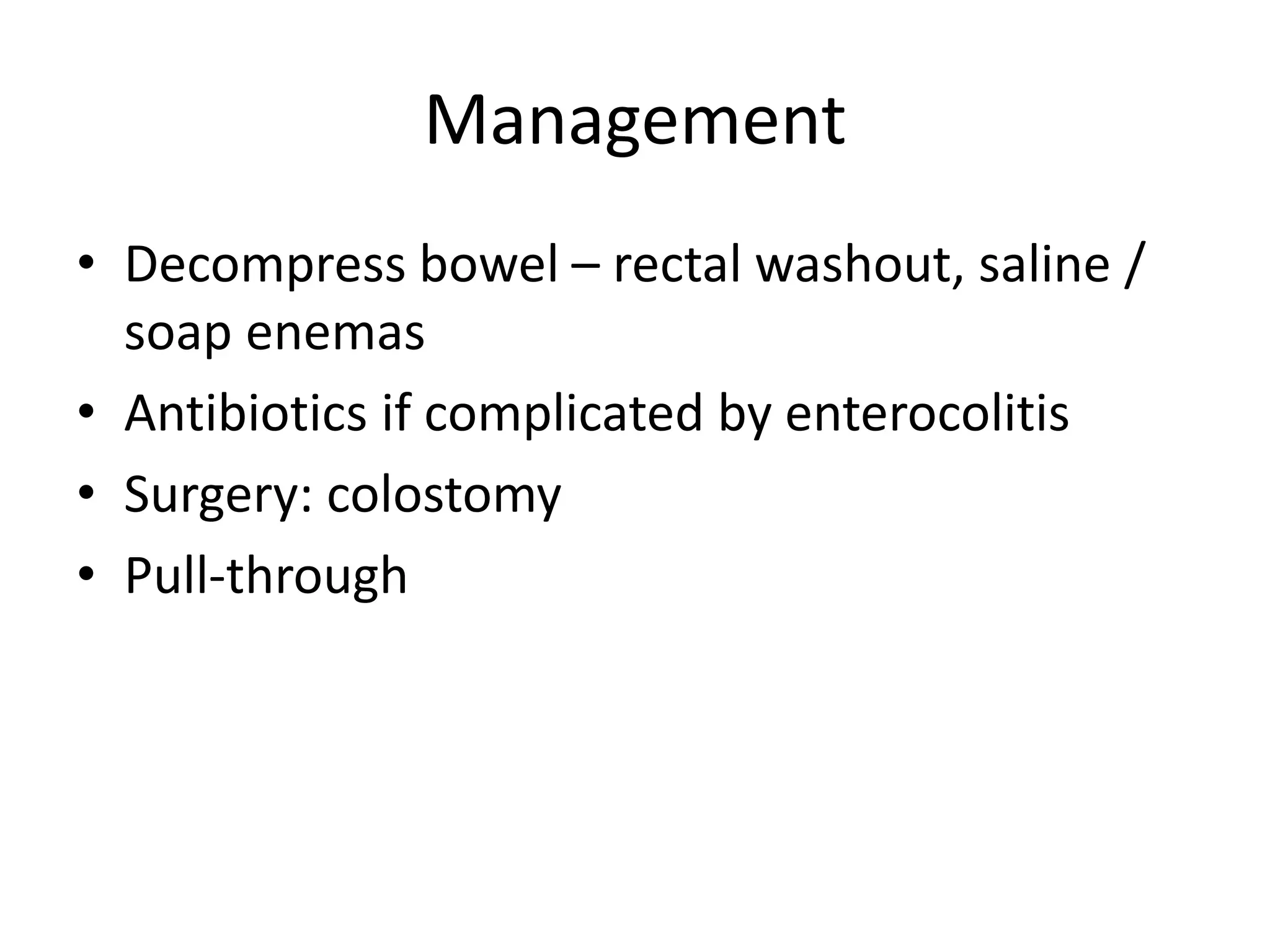 Management

• Decompress bowel – rectal washout, saline / soap enemas
• Antibiotics if complicated by enterocolitis
• Surgery: colostomy
• Pull-through